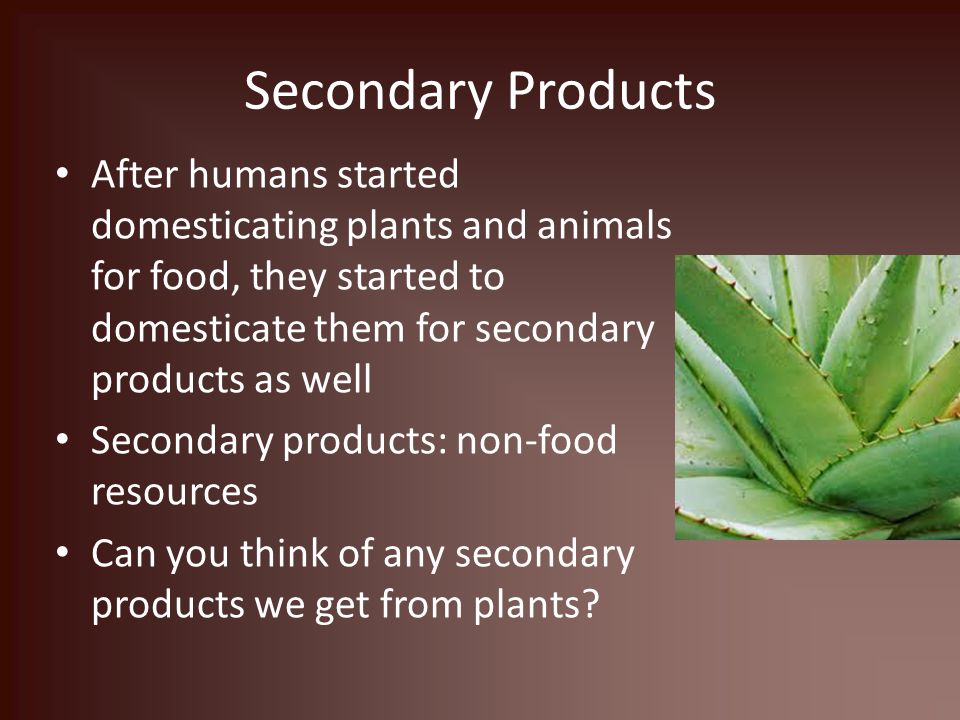 Secondary Products

• After humans started domesticating plants and animals for food, they started to domesticate them for secondary products as well

• Secondary products: non-food resources

• Can you think of any secondary products we get from plants?